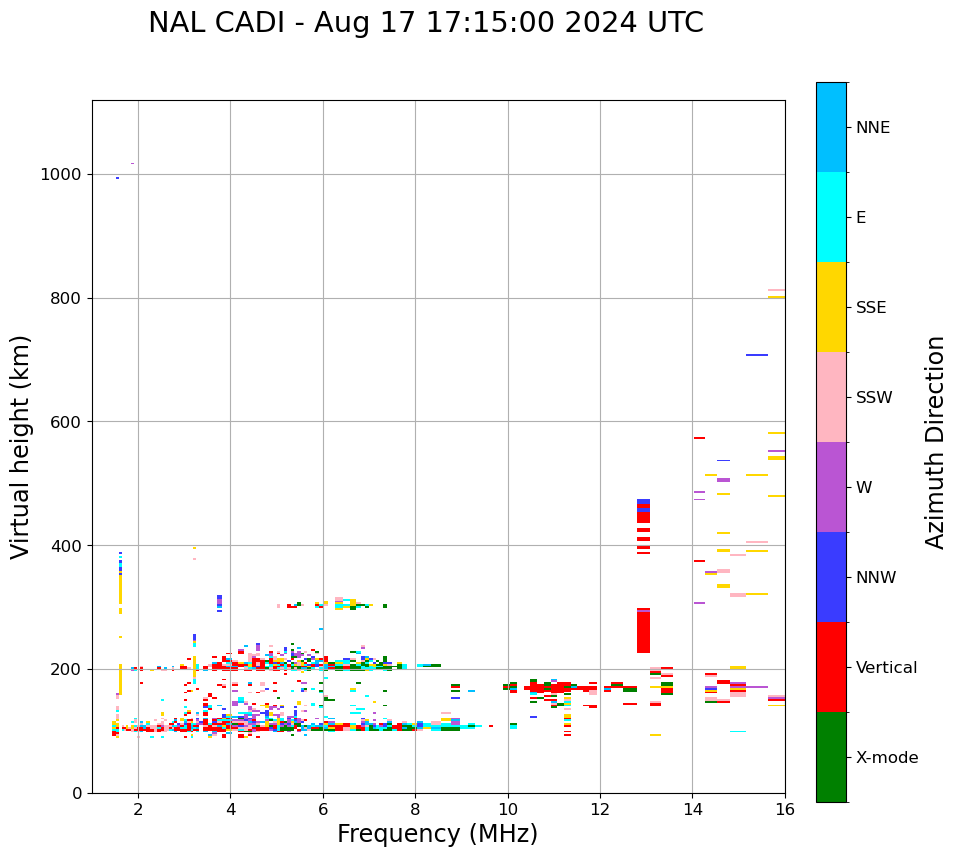 NAL CADI - Aug 17 17:15:00 2024 UTC

Virtual height (km)

1000
800
600
400
200
0

2
4
6
8
10
12
14
16

Frequency (MHz)

NNE
E
SSE
SSW
W
NNW
Vertical
X-mode

Azimuth Direction